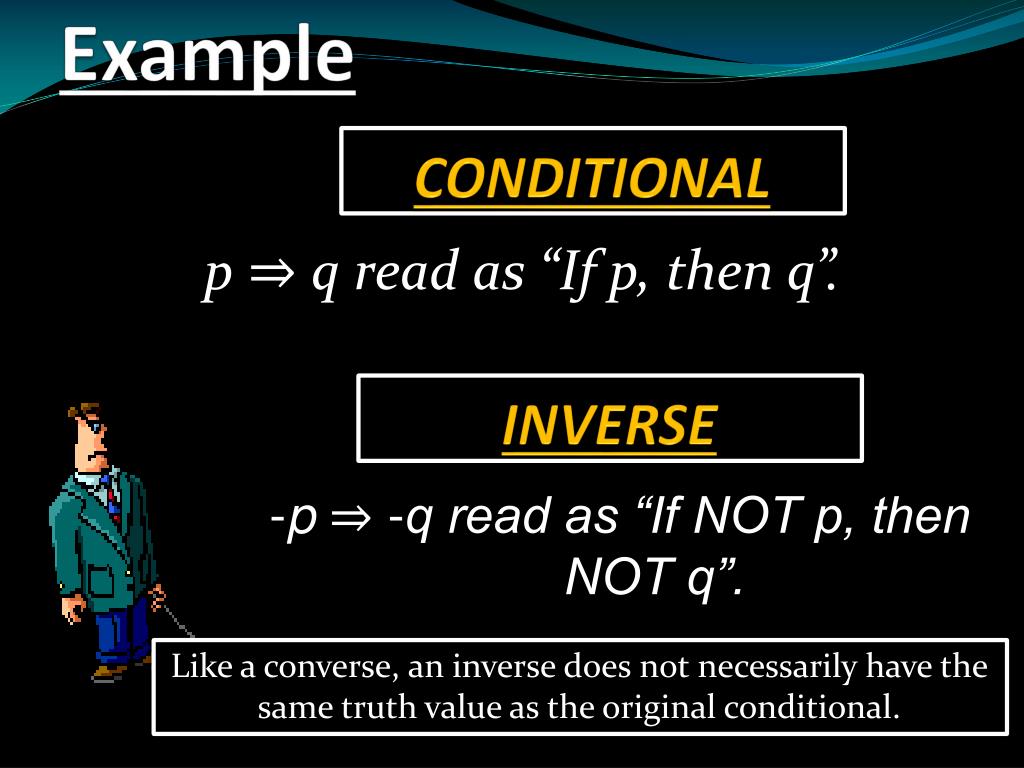 Example

CONDITIONAL

$p \Rightarrow q$ read as “If p, then q”.

INVERSE

$-p \Rightarrow -q$ read as “If NOT p, then NOT q”.

Like a converse, an inverse does not necessarily have the same truth value as the original conditional.